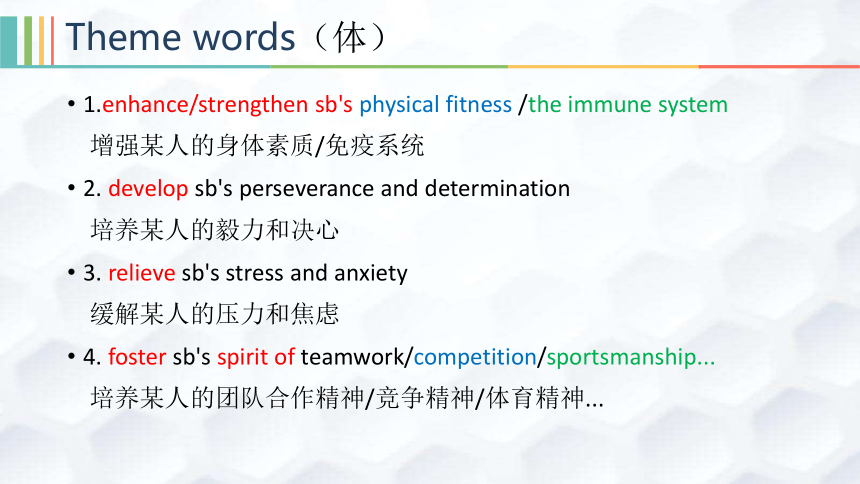 Theme words（体）

• 1.enhance/strengthen sb's physical fitness /the immune system
增强某人的身体素质/免疫系统

• 2. develop sb's perseverance and determination
培养某人的毅力和决心

• 3. relieve sb's stress and anxiety
缓解某人的压力和焦虑

• 4. foster sb's spirit of teamwork/competition/sportsmanship...
培养某人的团队合作精神/竞争精神/体育精神...